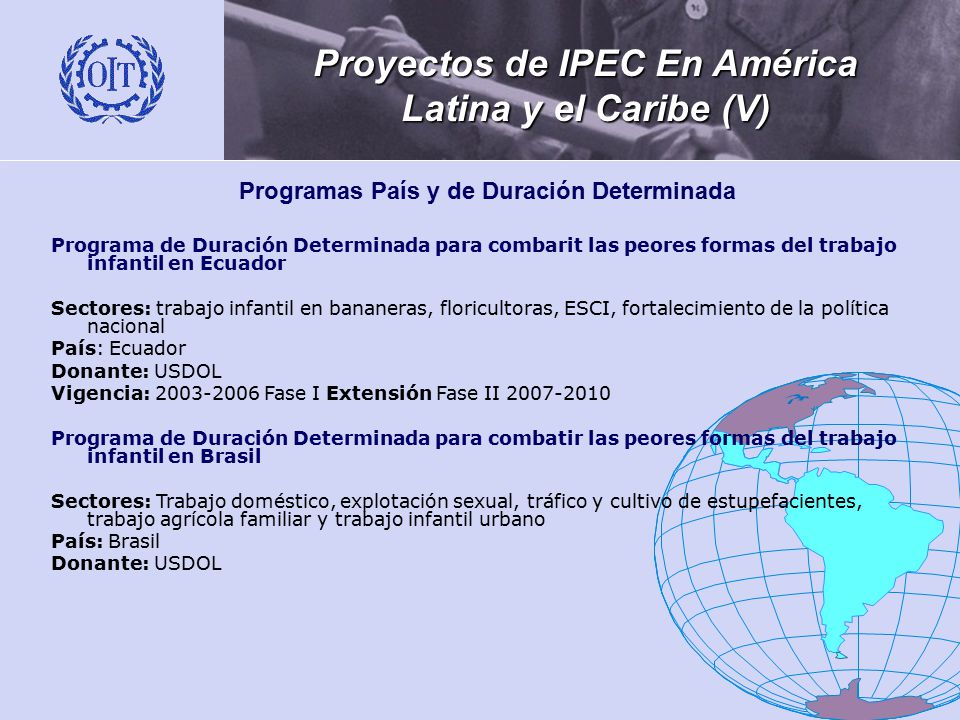 OIT

Proyectos de IPEC En América Latina y el Caribe (V)

Programas País y de Duración Determinada

Programa de Duración Determinada para combarit las peores formas del trabajo infantil en Ecuador

Sectores: trabajo infantil en bananeras, floricultoras, ESCI, fortalecimiento de la política nacional
País: Ecuador
Donante: USDOL
Vigencia: 2003-2006 Fase I Extensión Fase II 2007-2010

Programa de Duración Determinada para combatir las peores formas del trabajo infantil en Brasil

Sectores: Trabajo doméstico, explotación sexual, tráfico y cultivo de estupefacientes, trabajo agrícola familiar y trabajo infantil urbano
País: Brasil
Donante: USDOL